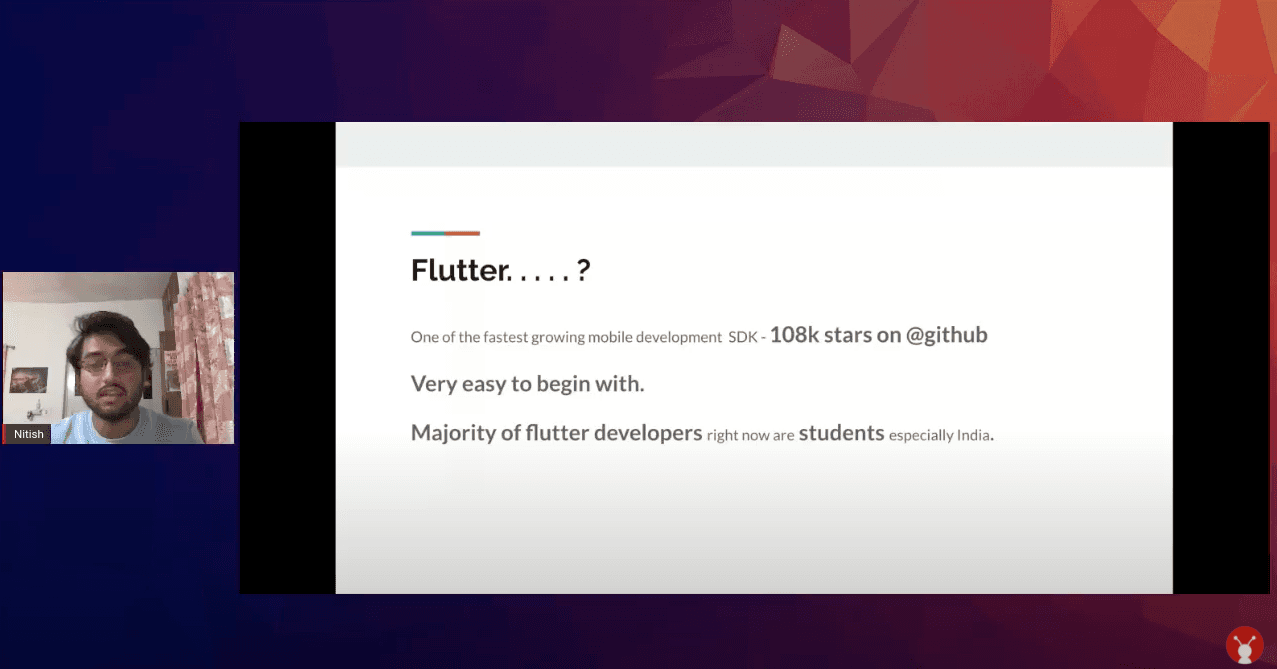 Nitish

Flutter. . . . . ?

One of the fastest growing mobile development SDK - 108k stars on @github

Very easy to begin with.

Majority of flutter developers right now are students especially India.